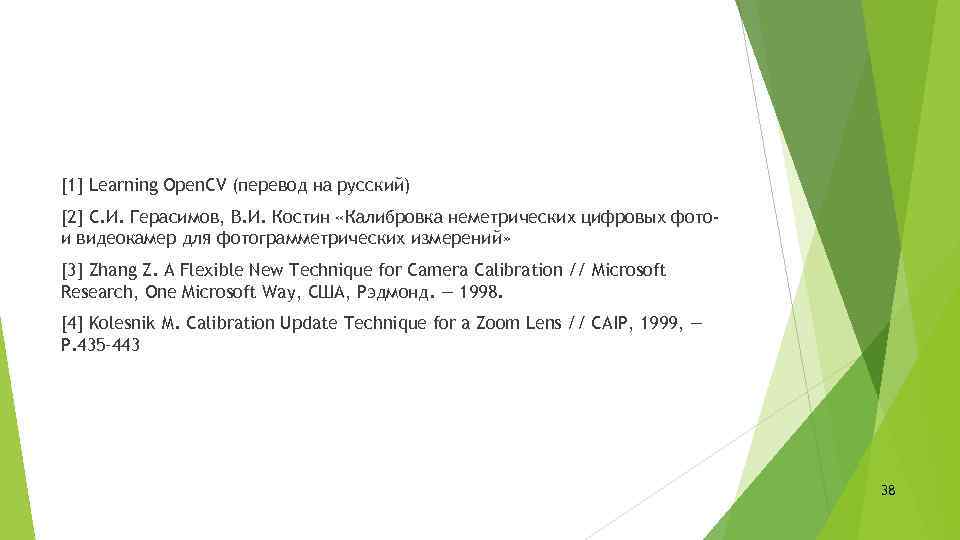 [1] Learning OpenCV (перевод на русский)

[2] С.И. Герасимов, В.И. Костин «Калибровка неметрических цифровых фото- и видеокамер для фотограмметрических измерений»

[3] Zhang Z. A Flexible New Technique for Camera Calibration // Microsoft Research, One Microsoft Way, США, Рэдмонд. — 1998.

[4] Kolesnik M. Calibration Update Technique for a Zoom Lens // CAIP, 1999, — P.435-443

38